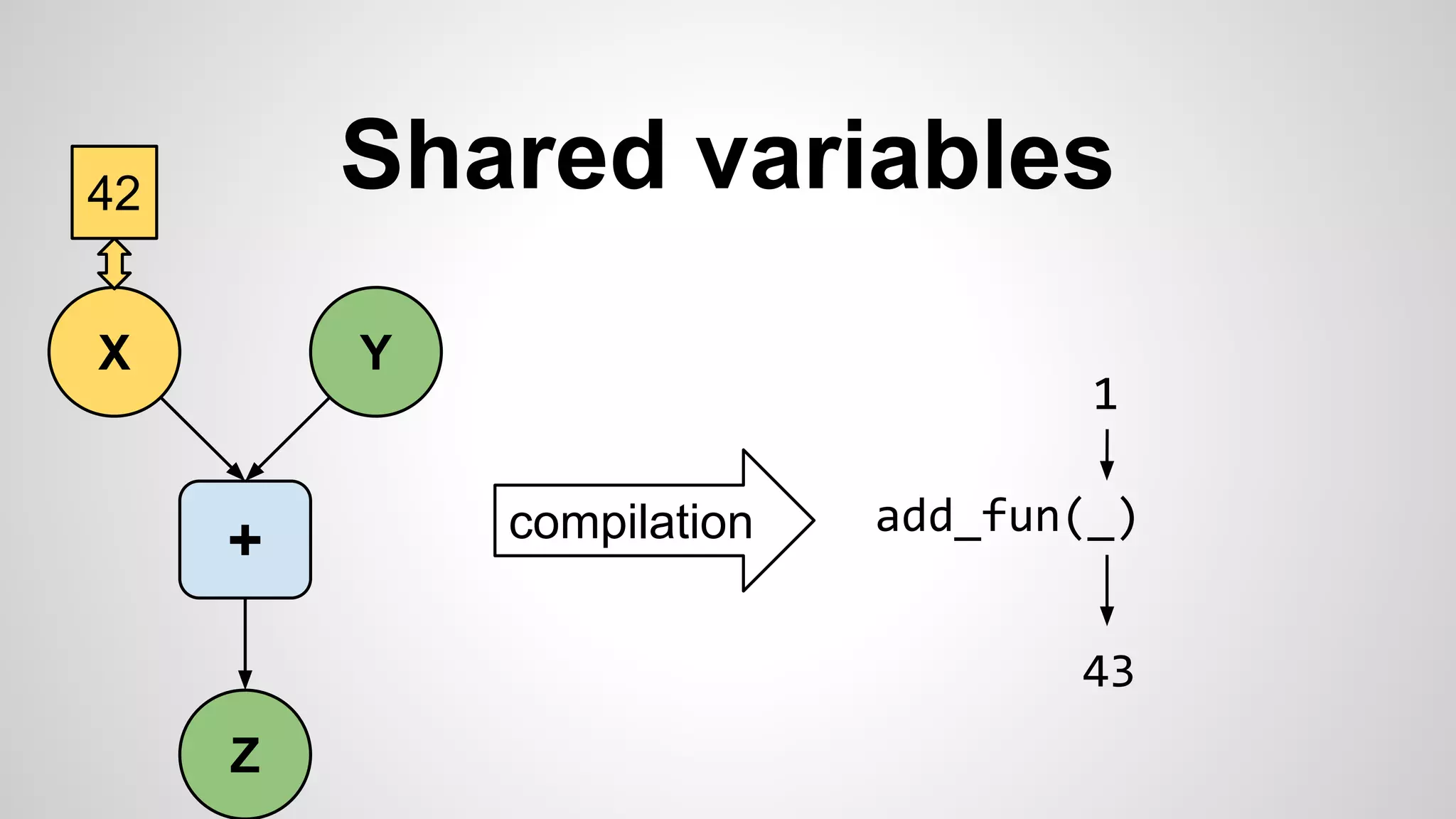 Shared variables

42

X

Y

+

Z

compilation

1

add_fun(_)

43